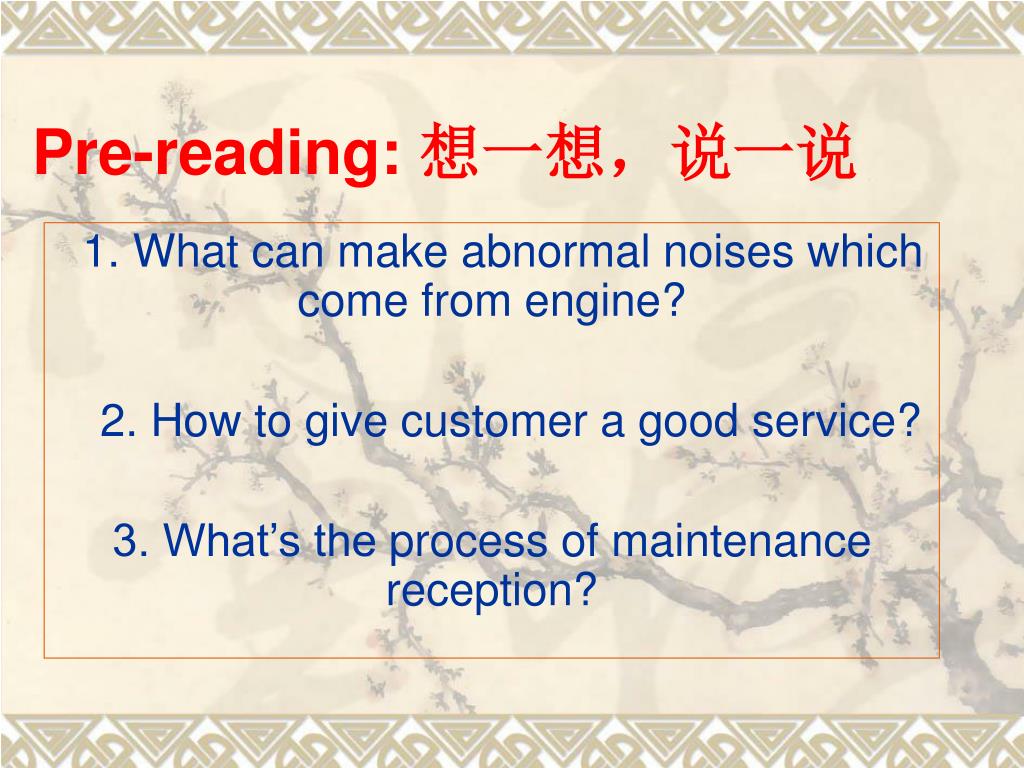 Pre-reading: 想一想，说一说

1. What can make abnormal noises which come from engine?

2. How to give customer a good service?

3. What’s the process of maintenance reception?